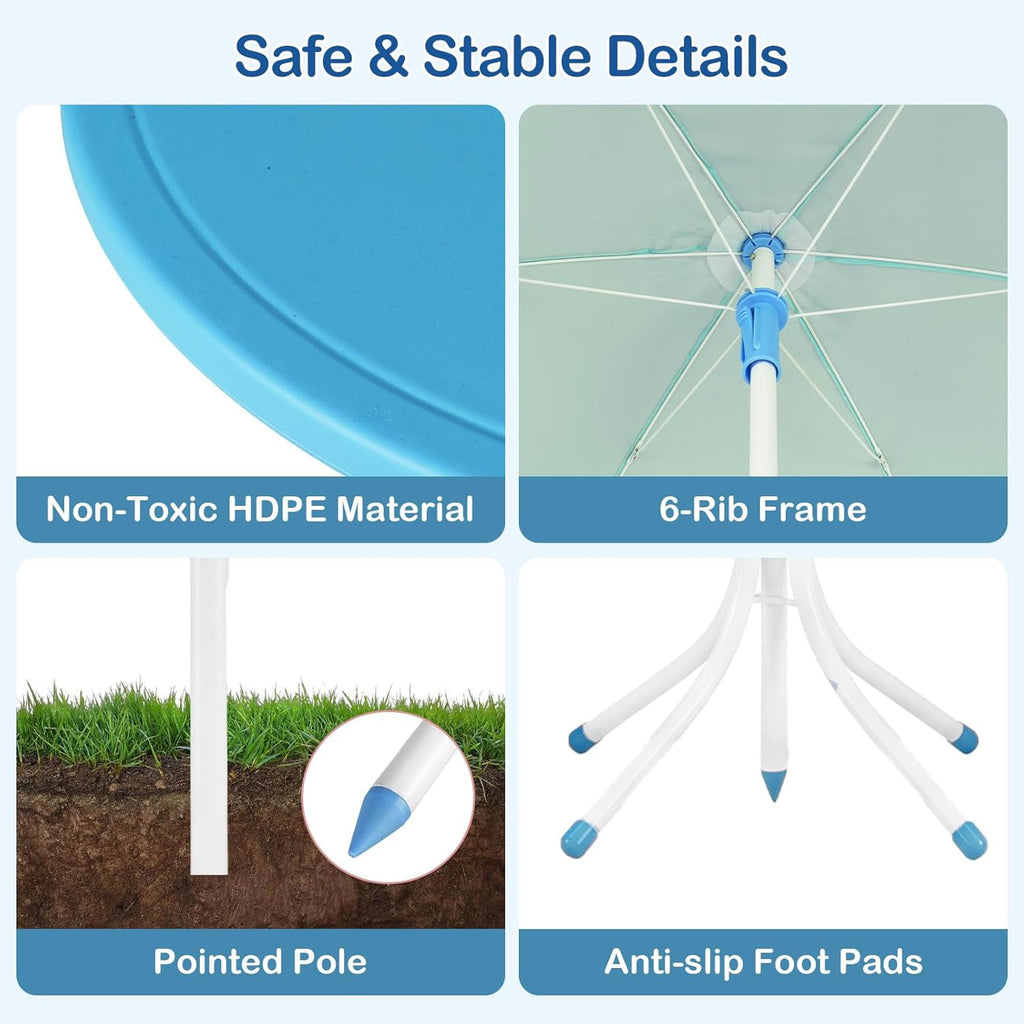 Safe & Stable Details

Non-Toxic HDPE Material

6-Rib Frame

Pointed Pole

Anti-slip Foot Pads